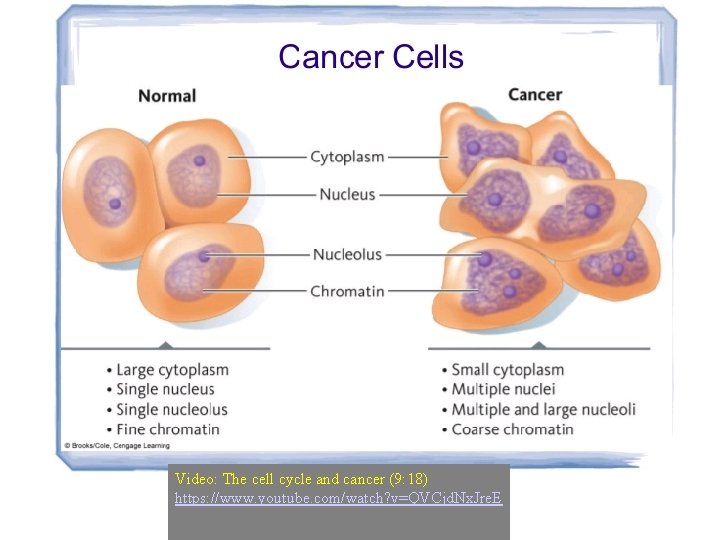 Cancer Cells

Normal

Cancer

Cytoplasm

Nucleus

Nucleolus

Chromatin

• Large cytoplasm
• Single nucleus
• Single nucleolus
• Fine chromatin

• Small cytoplasm
• Multiple nuclei
• Multiple and large nucleoli
• Coarse chromatin

© Brooks/Cole, Cengage Learning

Video: The cell cycle and cancer (9:18)
https://www.youtube.com/watch?v=QVCjdNxJreE